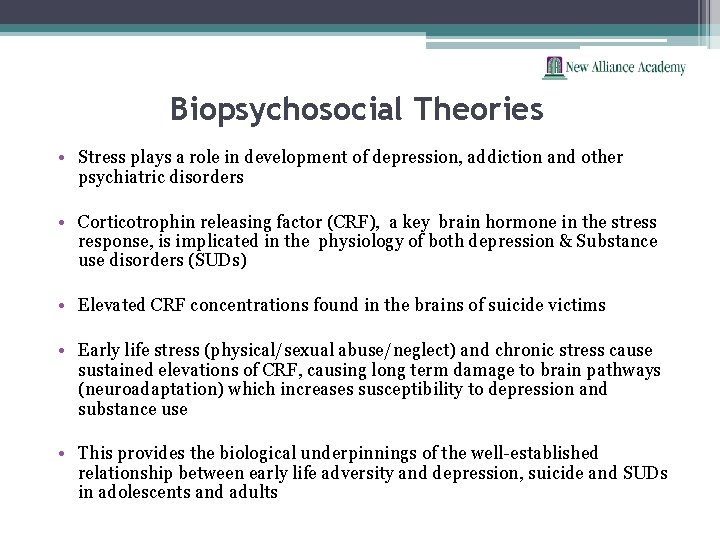 New Alliance Academy

Biopsychosocial Theories

• Stress plays a role in development of depression, addiction and other psychiatric disorders

• Corticotrophin releasing factor (CRF), a key brain hormone in the stress response, is implicated in the physiology of both depression & Substance use disorders (SUDs)

• Elevated CRF concentrations found in the brains of suicide victims

• Early life stress (physical/sexual abuse/neglect) and chronic stress cause sustained elevations of CRF, causing long term damage to brain pathways (neuroadaptation) which increases susceptibility to depression and substance use

• This provides the biological underpinnings of the well-established relationship between early life adversity and depression, suicide and SUDs in adolescents and adults